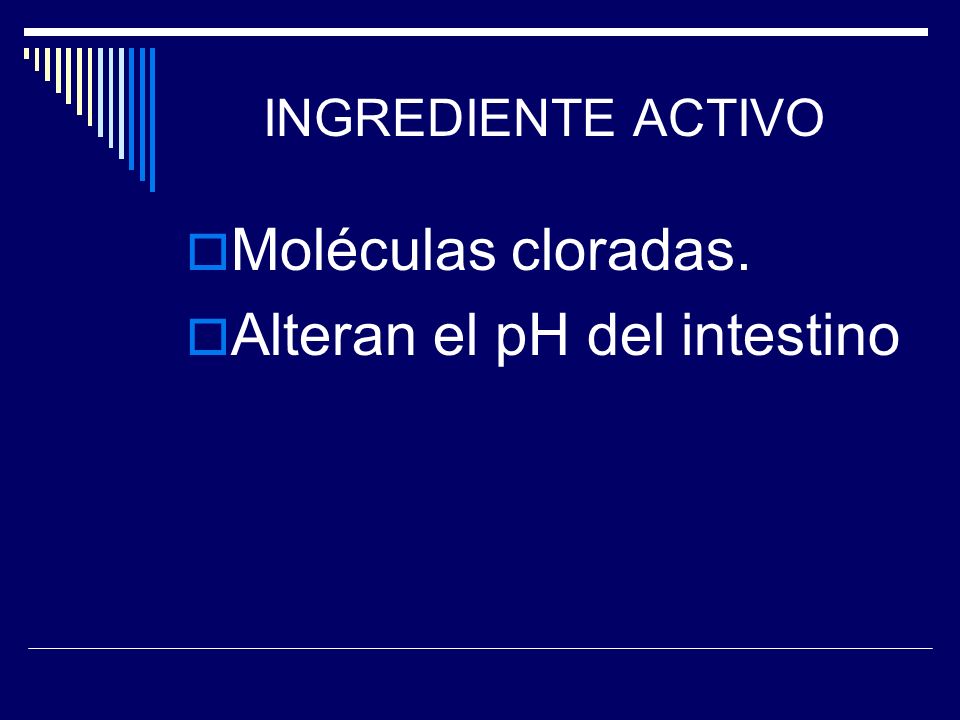 INGREDIENTE ACTIVO

Moléculas cloradas.

Alteran el pH del intestino